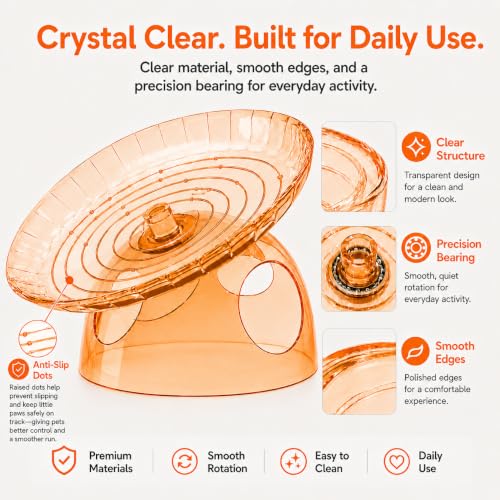 Crystal Clear. Built for Daily Use.

Clear material, smooth edges, and a precision bearing for everyday activity.

Clear Structure

Transparent design for a clean and modern look.

Precision Bearing

Smooth, quiet rotation for everyday activity.

Smooth Edges

Polished edges for a comfortable experience.

Anti-Slip Dots

Raised dots help prevent slipping and keep little paws safely on track—giving pets better control and a smoother run.

Premium Materials

Smooth Rotation

Easy to Clean

Daily Use